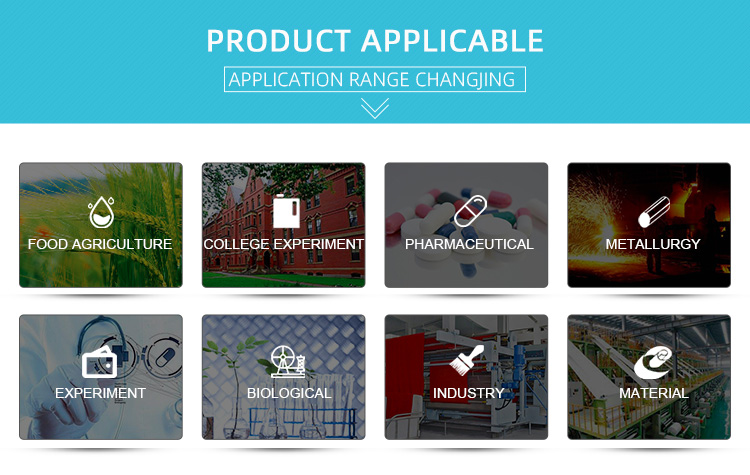 PRODUCT APPLICABLE

APPLICATION RANGE CHANGJING

FOOD AGRICULTURE

COLLEGE EXPERIMENT

PHARMACEUTICAL

METALLURGY

EXPERIMENT

BIOLOGICAL

INDUSTRY

MATERIAL